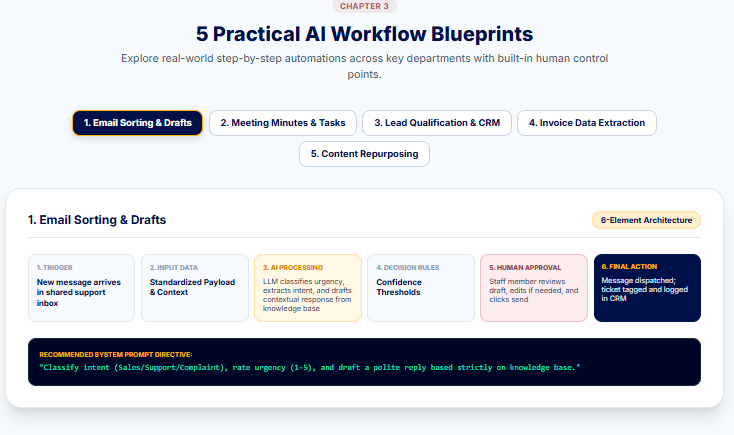 CHAPTER 3

5 Practical AI Workflow Blueprints

Explore real-world step-by-step automations across key departments with built-in human control points.

1. Email Sorting & Drafts

2. Meeting Minutes & Tasks

3. Lead Qualification & CRM

4. Invoice Data Extraction

5. Content Repurposing

1. Email Sorting & Drafts

6-Element Architecture

1. TRIGGER
New message arrives in shared support inbox

2. INPUT DATA
Standardized Payload & Context

3. AI PROCESSING
LLM classifies urgency, extracts intent, and drafts contextual response from knowledge base

4. DECISION RULES
Confidence Thresholds

5. HUMAN APPROVAL
Staff member reviews draft, edits if needed, and clicks send

6. FINAL ACTION
Message dispatched; ticket tagged and logged in CRM

RECOMMENDED SYSTEM PROMPT DIRECTIVE:
"Classify intent (Sales/Support/Complaint), rate urgency (1-5), and draft a polite reply based strictly on knowledge base."